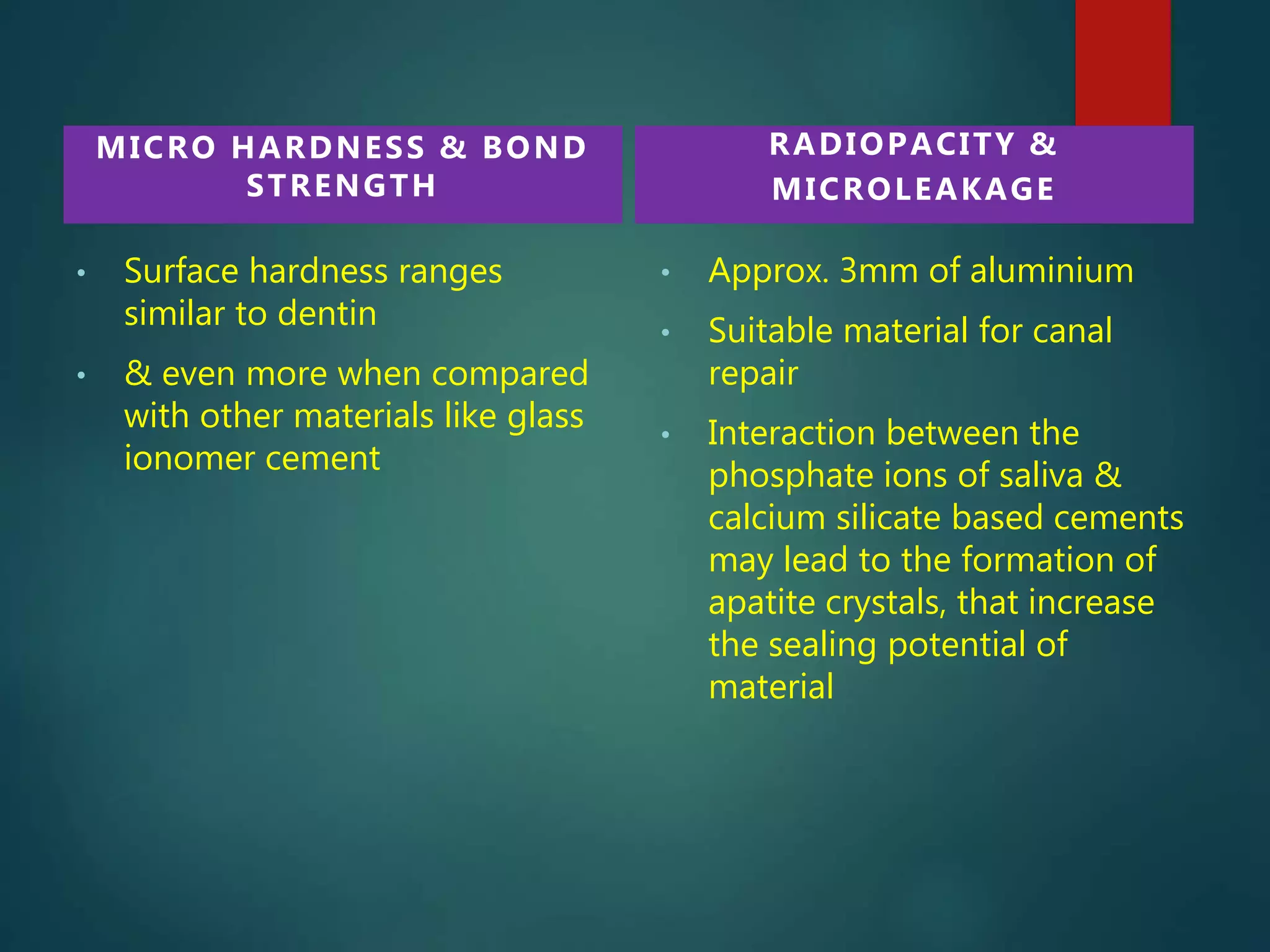 MICRO HARDNESS & BOND STRENGTH

• Surface hardness ranges similar to dentin
• & even more when compared with other materials like glass ionomer cement

RADIOPACITY & MICROLEAKAGE

• Approx. 3mm of aluminium
• Suitable material for canal repair
• Interaction between the phosphate ions of saliva & calcium silicate based cements may lead to the formation of apatite crystals, that increase the sealing potential of material